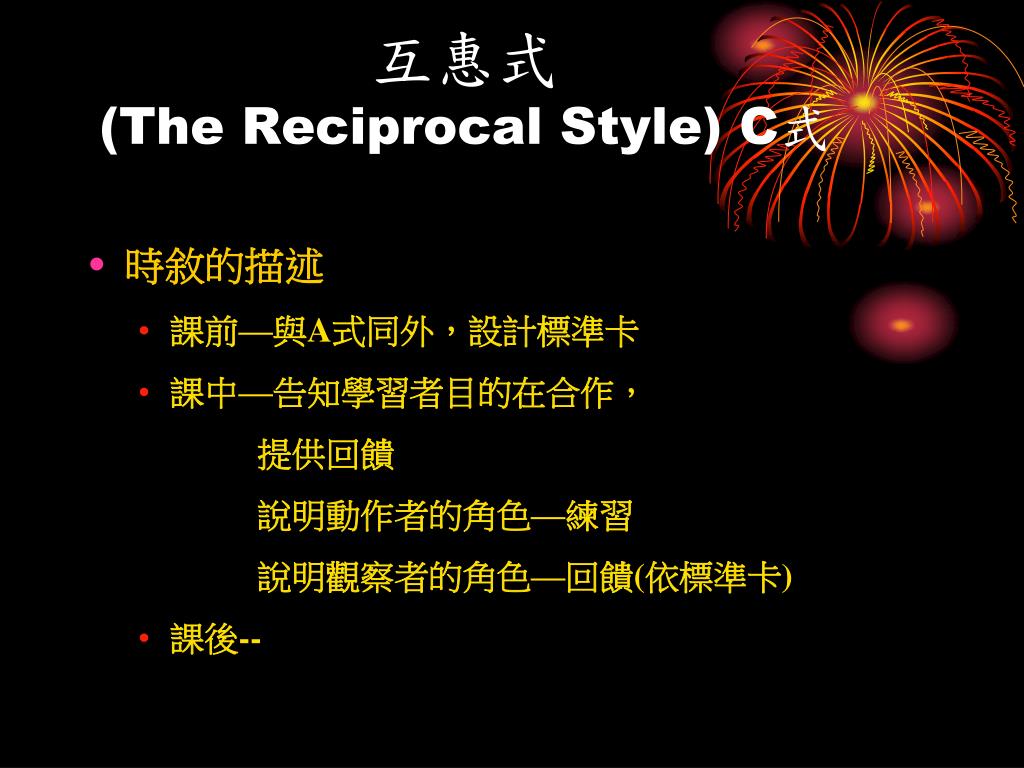 互惠式
(The Reciprocal Style) C式

• 時敘的描述
  • 課前—與A式同外，設計標準卡
  • 課中—告知學習者目的在合作，
    提供回饋
    說明動作者的角色—練習
    說明觀察者的角色—回饋(依標準卡)
  • 課後--